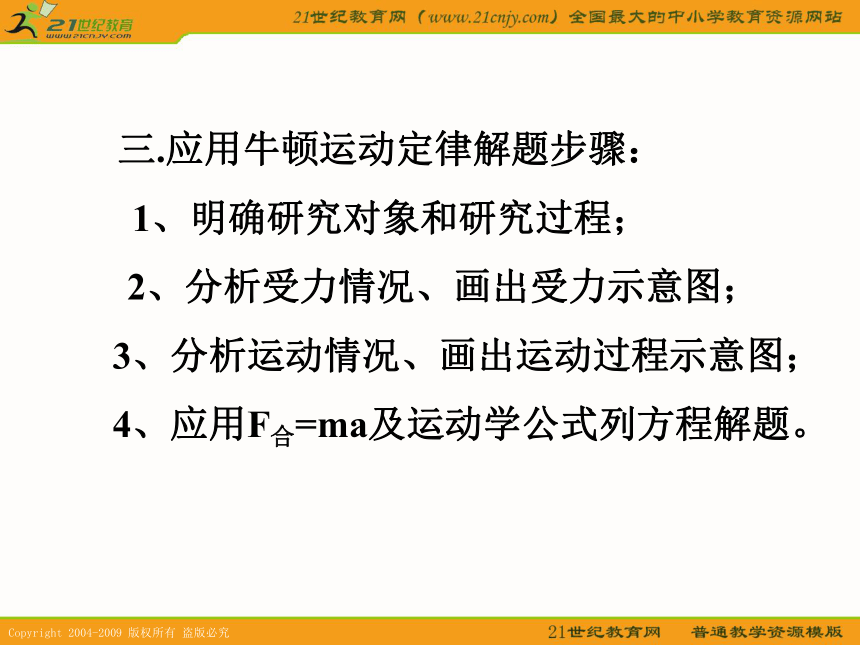 21世纪教育 www.21cnjy.com

21世纪教育网（www.21cnjy.com）全国最大的中小学教育资源网站

三.应用牛顿运动定律解题步骤：

1、明确研究对象和研究过程；

2、分析受力情况、画出受力示意图；

3、分析运动情况、画出运动过程示意图；

4、应用$F_{合}=ma$及运动学公式列方程解题。

Copyright 2004-2009 版权所有 盗版必究

21世纪教育网 普通教学资源模版